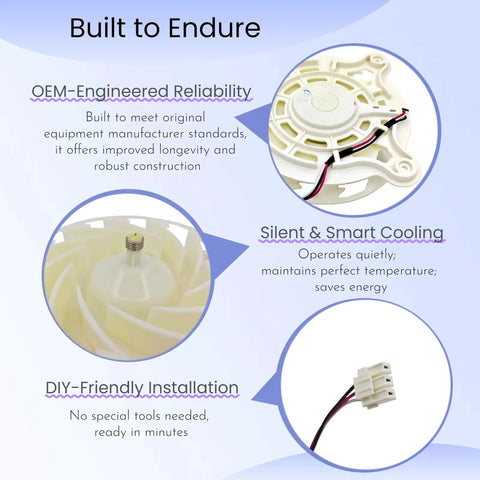 Built to Endure

OEM-Engineered Reliability

Built to meet original equipment manufacturer standards, it offers improved longevity and robust construction

Silent & Smart Cooling

Operates quietly; maintains perfect temperature; saves energy

DIY-Friendly Installation

No special tools needed, ready in minutes